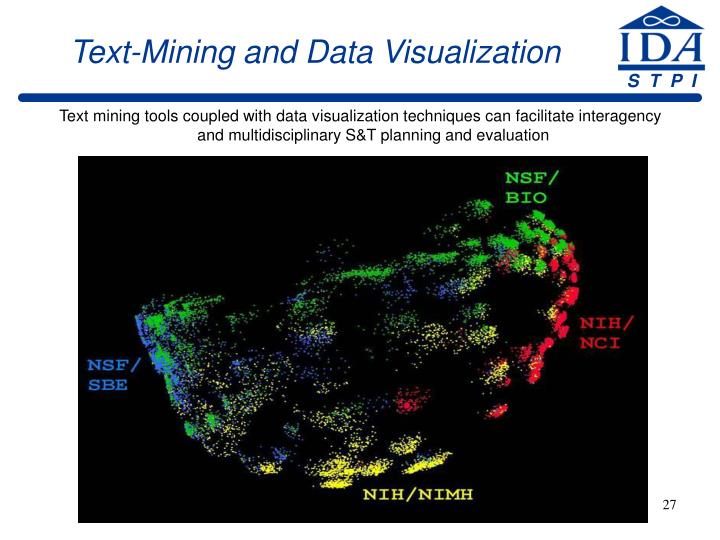 Text-Mining and Data Visualization

IDA
STPI

Text mining tools coupled with data visualization techniques can facilitate interagency and multidisciplinary S&T planning and evaluation

NSF/
BIO

NIH/
NCI

NSF/
SBE

NIH/NIMH

27